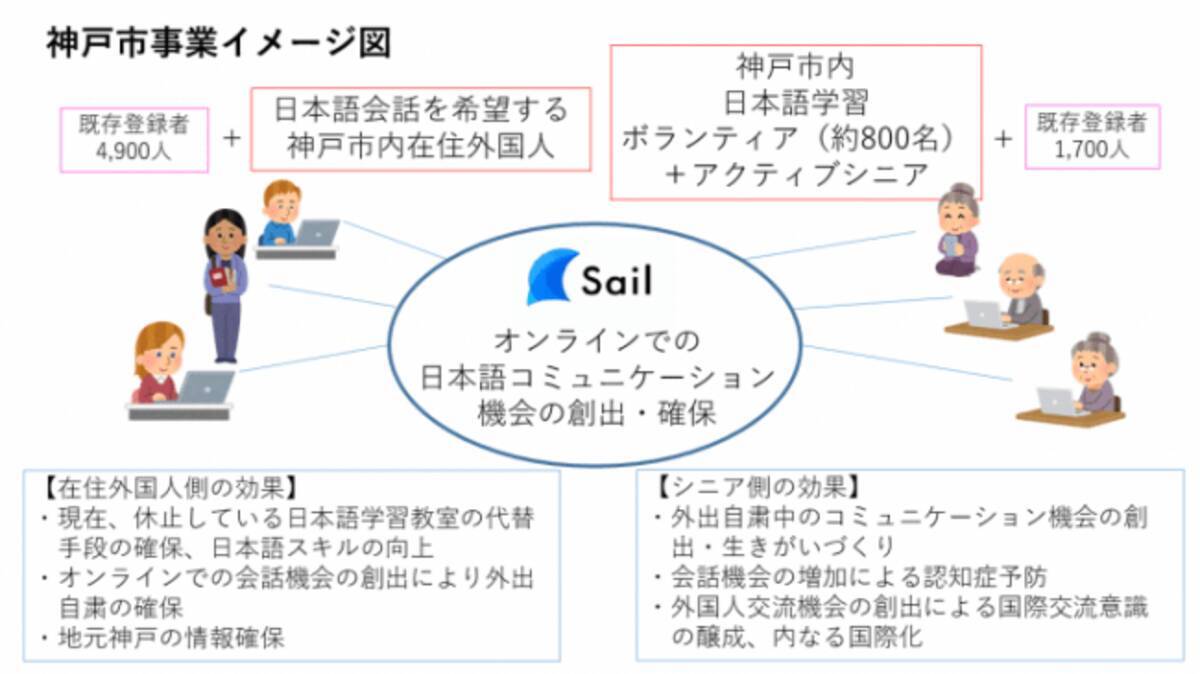 神戸市事業イメージ図

既存登録者
4,900人

+

日本語会話を希望する
神戸市内在住外国人

神戸市内
日本語学習
ボランティア（約800名）
＋アクティブシニア

+

既存登録者
1,700人

Sail

オンラインでの
日本語コミュニケーション
機会の創出・確保

【在住外国人側の効果】
・現在、休止している日本語学習教室の代替手段の確保、日本語スキルの向上
・オンラインでの会話機会の創出により外出自粛の確保
・地元神戸の情報確保

【シニア側の効果】
・外出自粛中のコミュニケーション機会の創出・生きがいづくり
・会話機会の増加による認知症予防
・外国人交流機会の創出による国際交流意識の醸成、内なる国際化